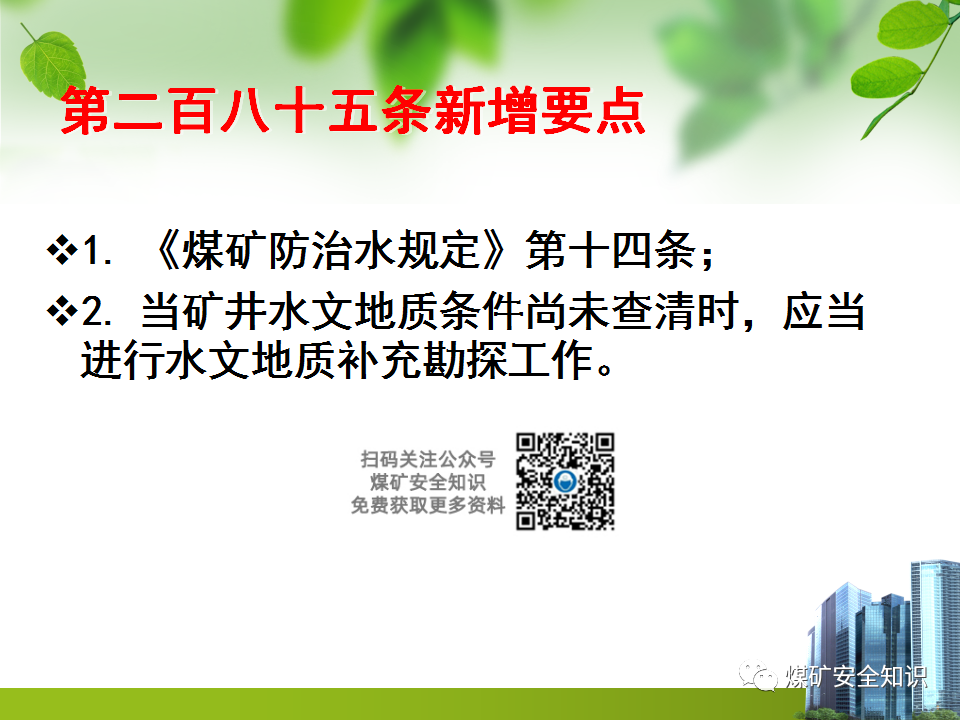 第二百八十五条新增要点

❖1. 《煤矿防治水规定》第十四条；

❖2. 当矿井水文地质条件尚未查清时，应当进行水文地质补充勘探工作。

扫码关注公众号
煤矿安全知识
免费获取更多资料

煤矿安全知识